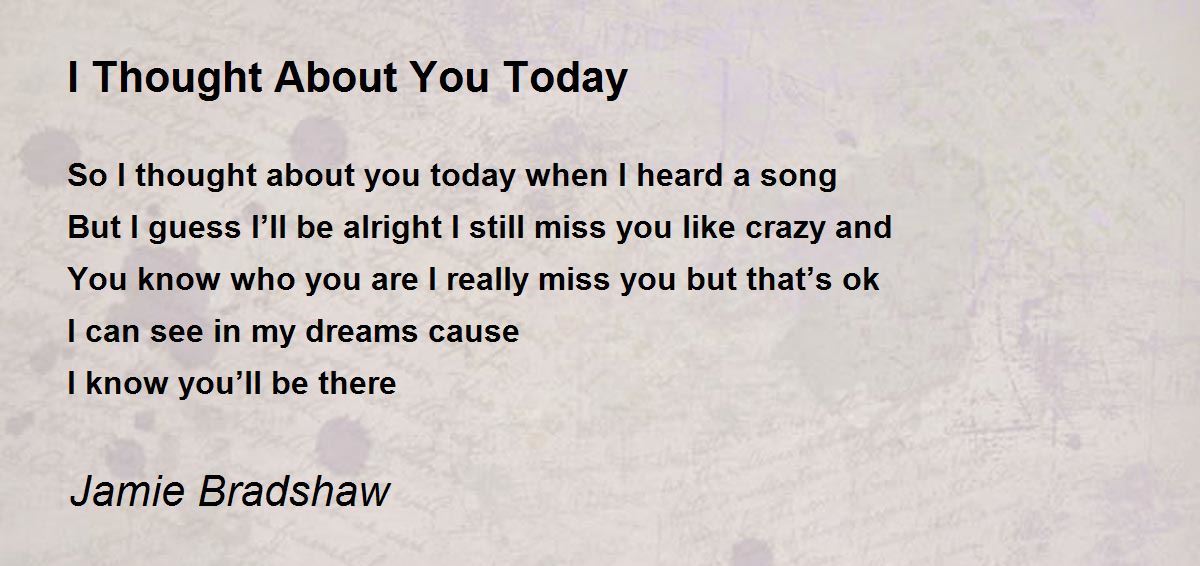 I Thought About You Today

So I thought about you today when I heard a song
But I guess I’ll be alright I still miss you like crazy and
You know who you are I really miss you but that’s ok
I can see in my dreams cause
I know you’ll be there

Jamie Bradshaw